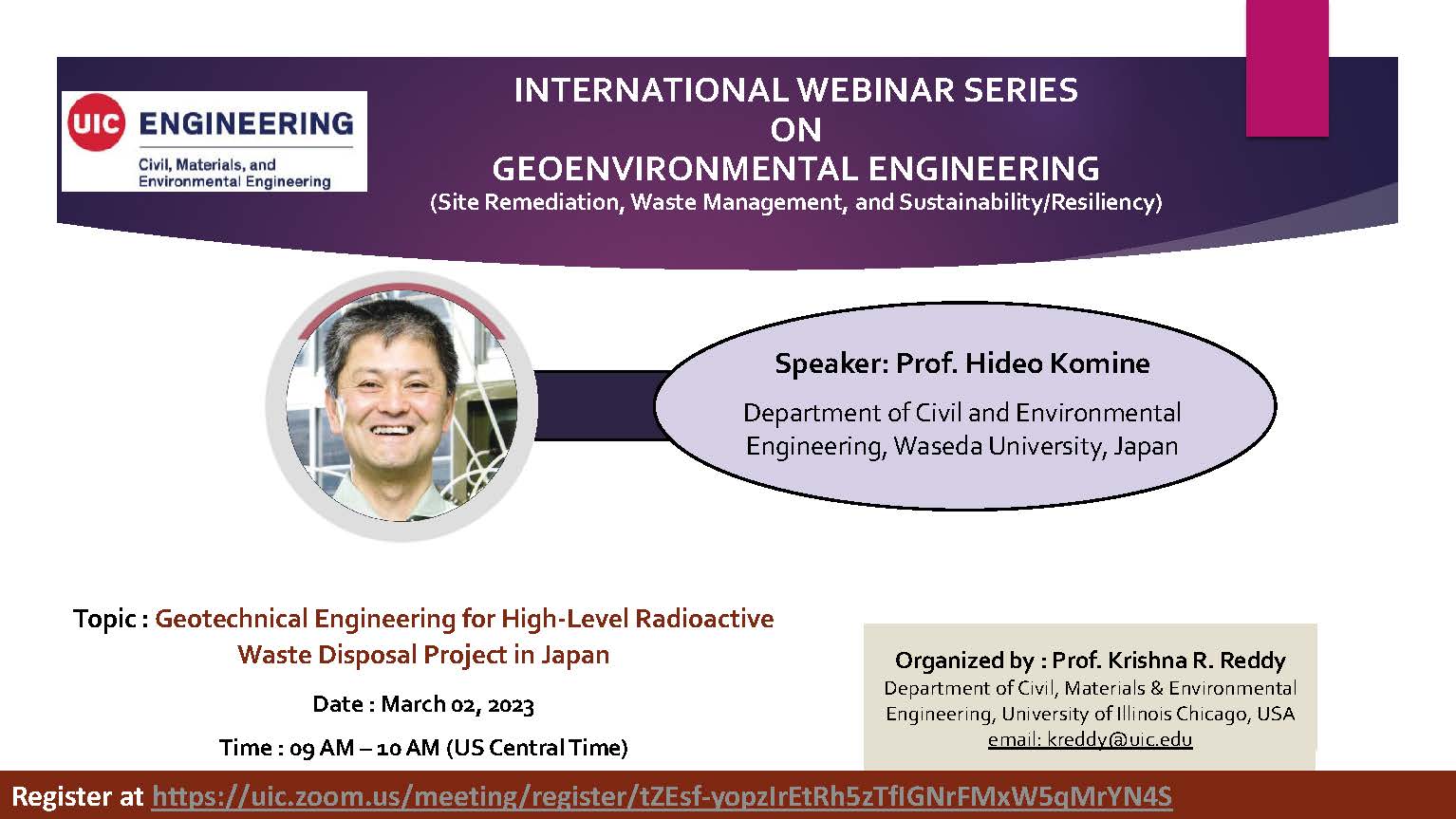 UIC ENGINEERING
Civil, Materials, and Environmental Engineering

INTERNATIONAL WEBINAR SERIES ON GEOENVIRONMENTAL ENGINEERING
(Site Remediation, Waste Management, and Sustainability/Resiliency)

Speaker: Prof. Hideo Komine
Department of Civil and Environmental Engineering, Waseda University, Japan

Topic : Geotechnical Engineering for High-Level Radioactive Waste Disposal Project in Japan

Date : March 02, 2023

Time : 09 AM – 10 AM (US Central Time)

Organized by : Prof. Krishna R. Reddy
Department of Civil, Materials & Environmental Engineering, University of Illinois Chicago, USA
email: kreddy@uic.edu

Register at https://uic.zoom.us/meeting/register/tZEsf-yopzIrEtRh5zTfIGNrFMxW5qMrYN4S